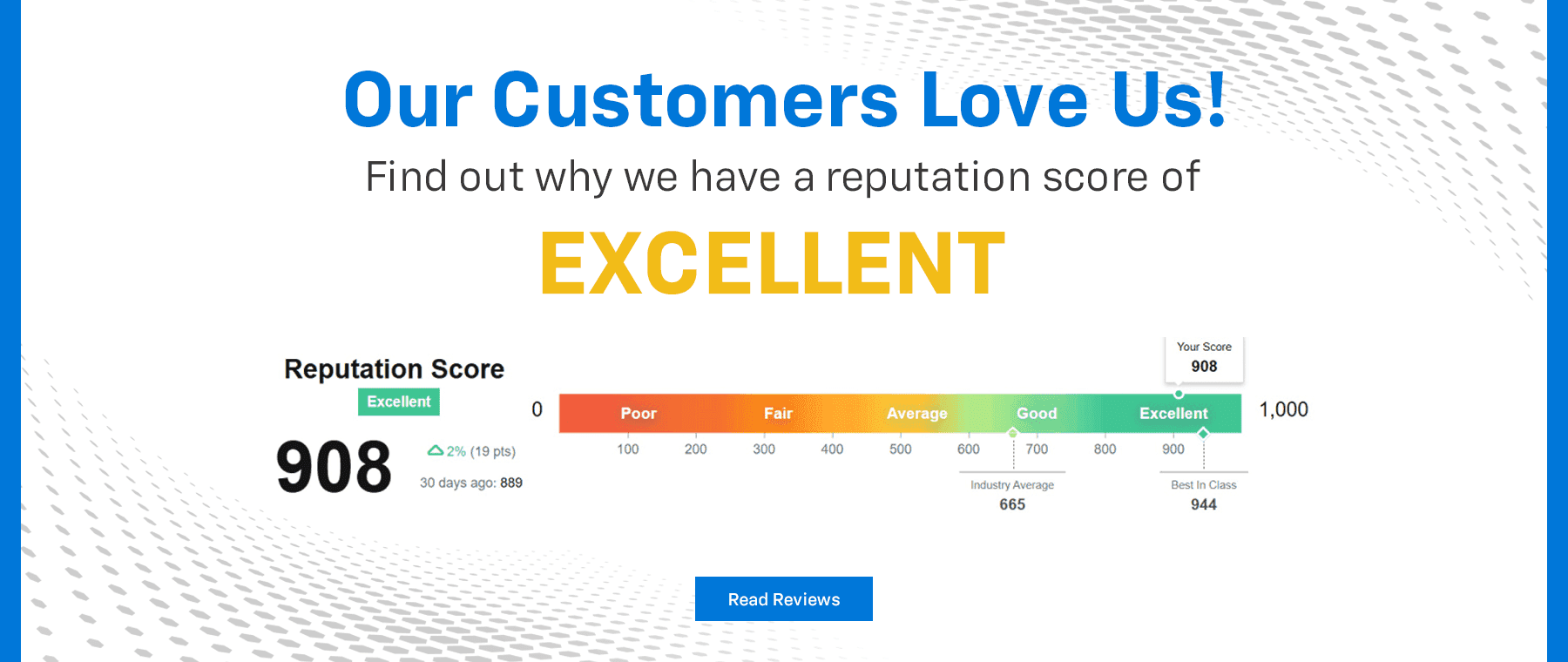 Our Customers Love Us!

Find out why we have a reputation score of

EXCELLENT

Reputation Score

Excellent

908

2% (19 pts)

30 days ago: 889

Your Score
908

0

Poor Fair Average Good Excellent

1,000

100 200 300 400 500 600 700 800 900

Industry Average
665

Best In Class
944

Read Reviews